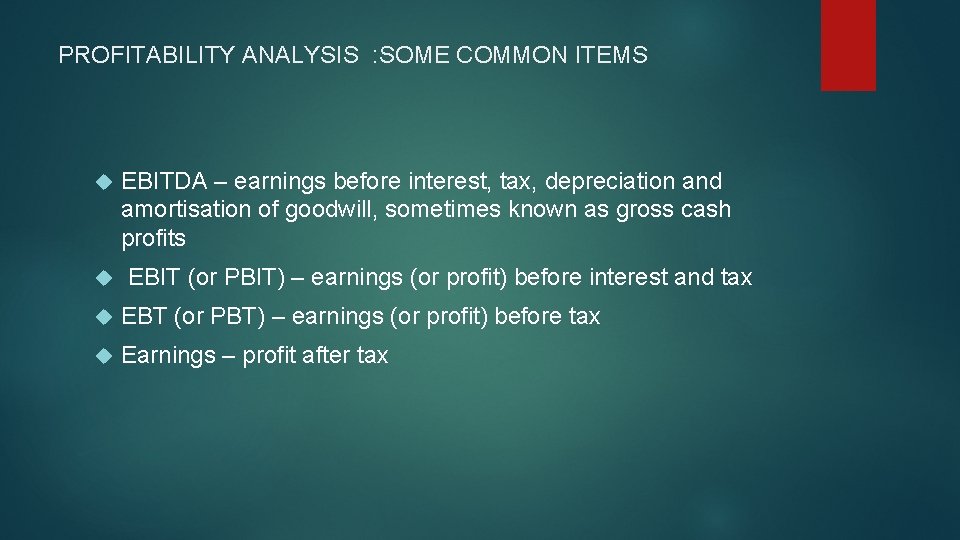 PROFITABILITY ANALYSIS :SOME COMMON ITEMS

EBITDA – earnings before interest, tax, depreciation and amortisation of goodwill, sometimes known as gross cash profits

EBIT (or PBIT) – earnings (or profit) before interest and tax

EBT (or PBT) – earnings (or profit) before tax

Earnings – profit after tax